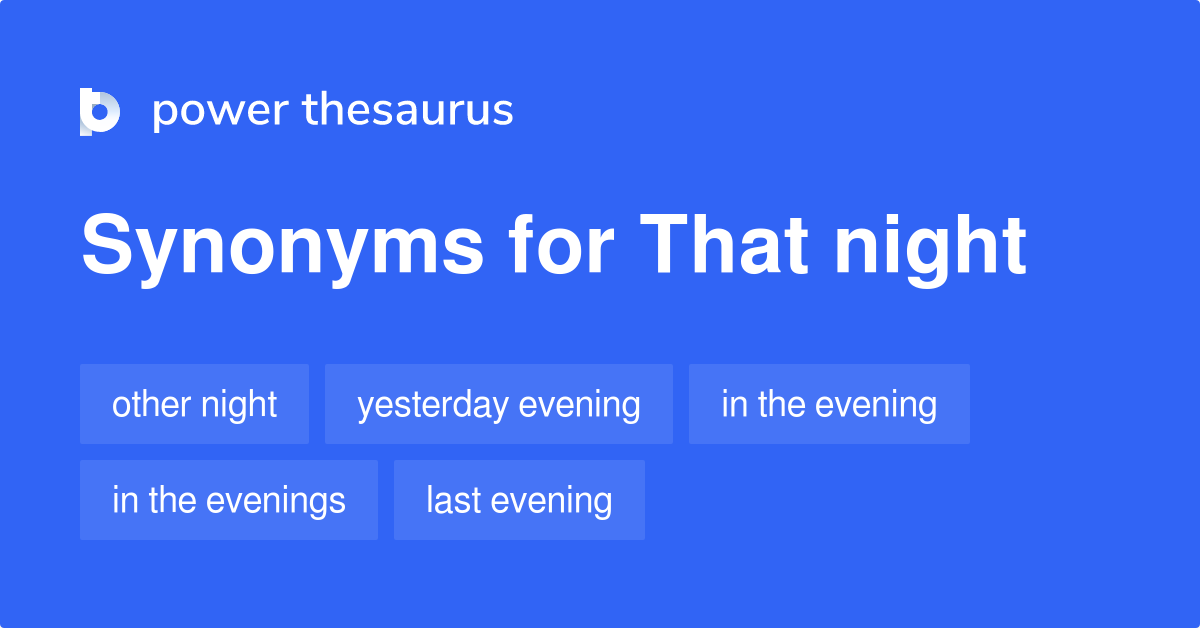 power thesaurus

Synonyms for That night

other night
yesterday evening
in the evening
in the evenings
last evening